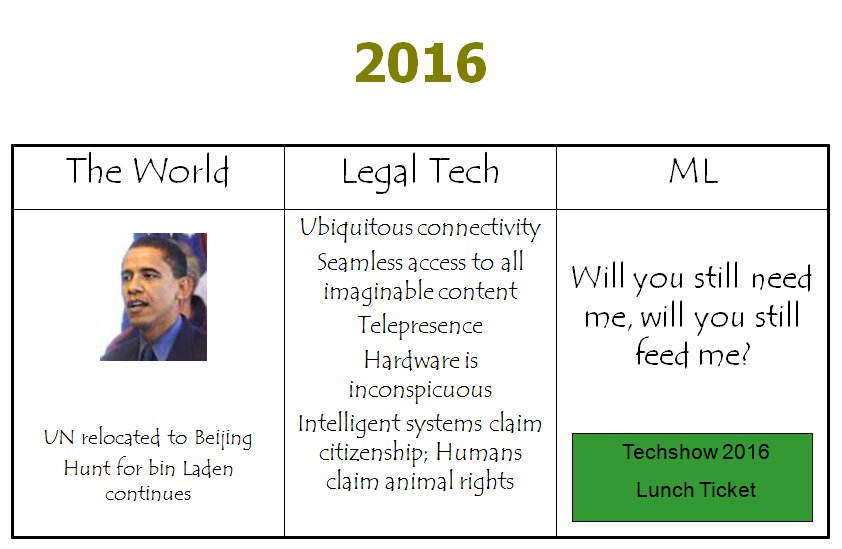 2016

| The World | Legal Tech | ML |
|---|---|---|
| UN relocated to Beijing Hunt for bin Laden continues | Ubiquitous connectivity Seamless access to all imaginable content Telepresence Hardware is inconspicuous Intelligent systems claim citizenship; Humans claim animal rights | Will you still need me, will you still feed me? Techshow 2016 Lunch Ticket |